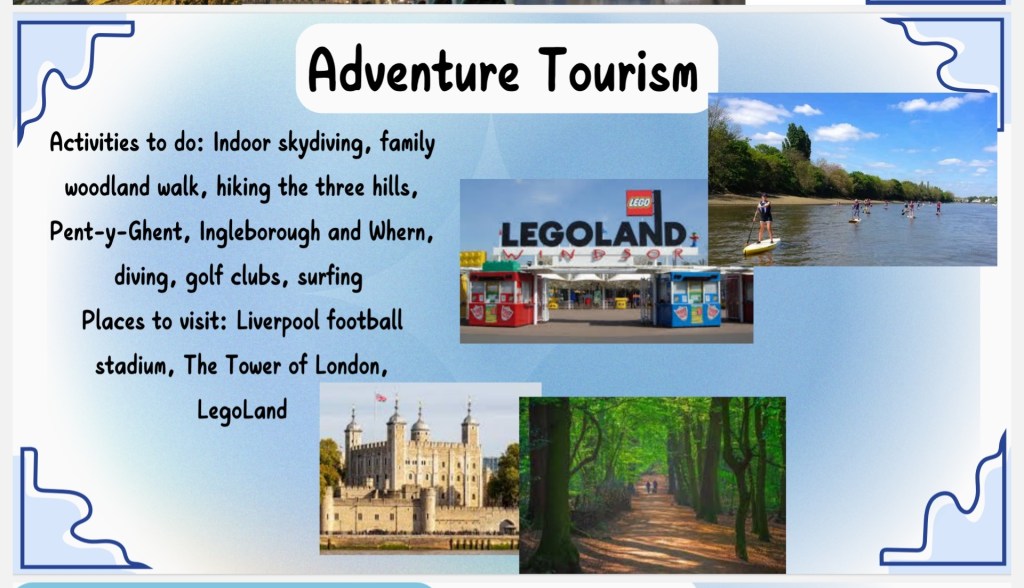 Adventure Tourism

Activities to do: Indoor skydiving, family woodland walk, hiking the three hills, Pent-y-Ghent, Ingleborough and Whern, diving, golf clubs, surfing
Places to visit: Liverpool football stadium, The Tower of London, LegoLand

LEGO
LEGOLAND
WINDSOR